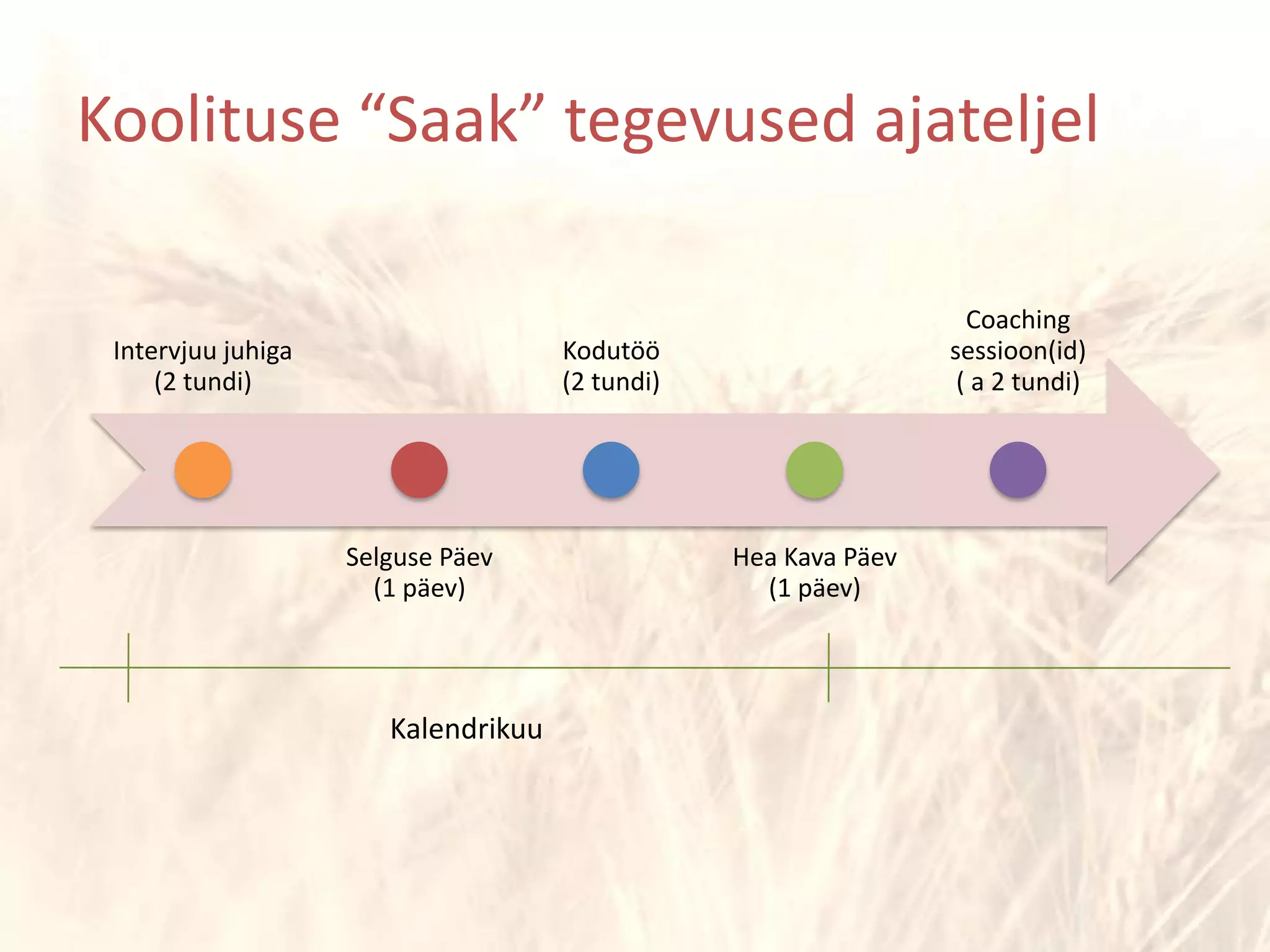 Koolituse “Saak” tegevused ajateljel

Intervjuu juhiga
(2 tundi)

Kodutöö
(2 tundi)

Coaching
sessioon(id)
( a 2 tundi)

Selguse Päev
(1 päev)

Hea Kava Päev
(1 päev)

Kalendrikuu